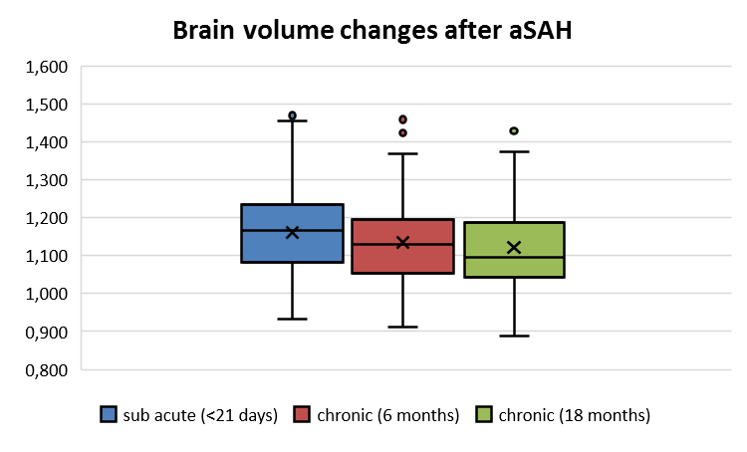 Brain volume changes after aSAH

1,600
1,500
1,400
1,300
1,200
1,100
1,000
0,900
0,800

sub acute (<21 days) chronic (6 months) chronic (18 months)